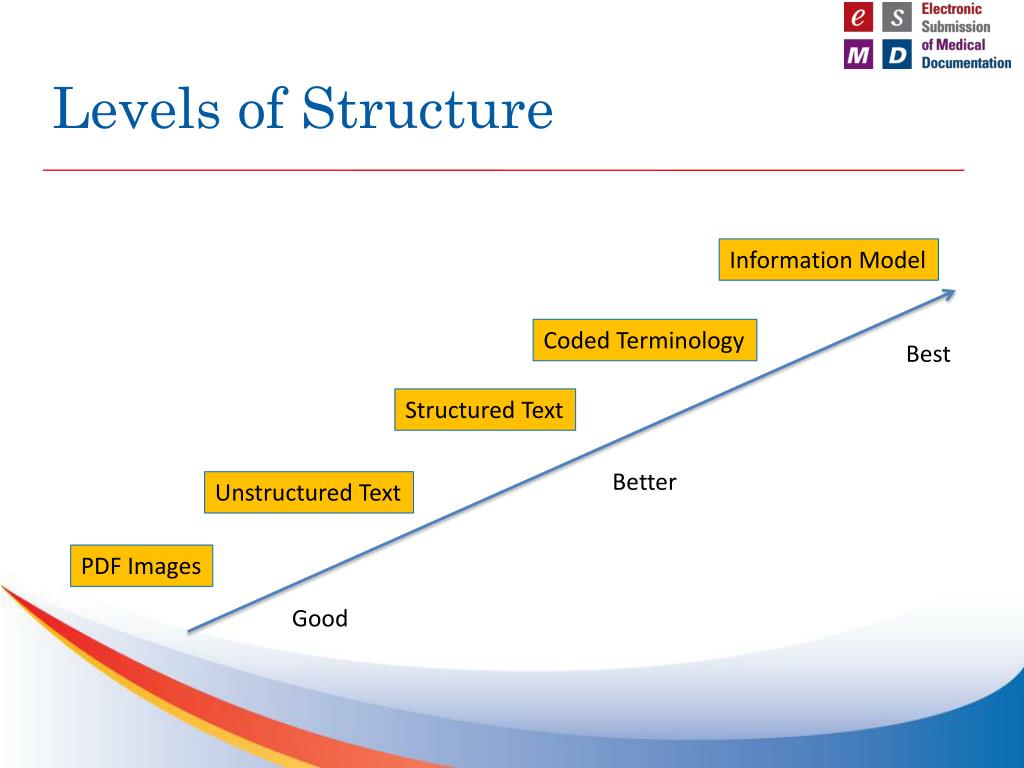 e S M D Electronic Submission of Medical Documentation

Levels of Structure

Information Model

Coded Terminology

Best

Structured Text

Better

Unstructured Text

PDF Images

Good